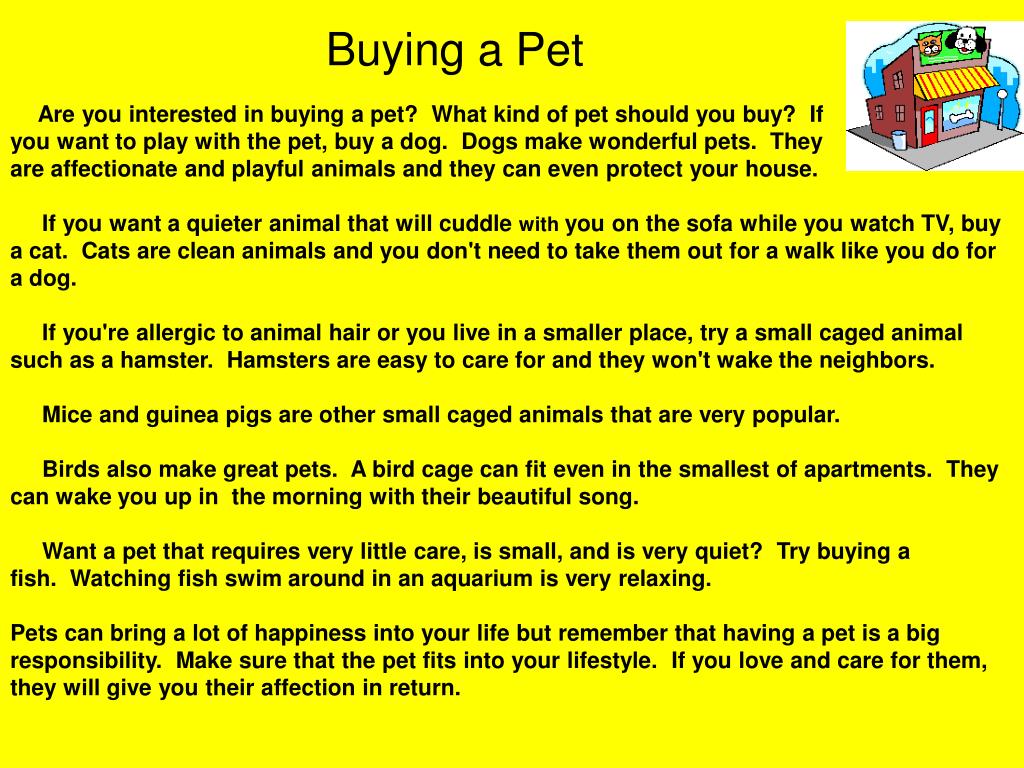 Buying a Pet

Are you interested in buying a pet? What kind of pet should you buy? If you want to play with the pet, buy a dog. Dogs make wonderful pets. They are affectionate and playful animals and they can even protect your house.

If you want a quieter animal that will cuddle with you on the sofa while you watch TV, buy a cat. Cats are clean animals and you don't need to take them out for a walk like you do for a dog.

If you're allergic to animal hair or you live in a smaller place, try a small caged animal such as a hamster. Hamsters are easy to care for and they won't wake the neighbors.

Mice and guinea pigs are other small caged animals that are very popular.

Birds also make great pets. A bird cage can fit even in the smallest of apartments. They can wake you up in the morning with their beautiful song.

Want a pet that requires very little care, is small, and is very quiet? Try buying a fish. Watching fish swim around in an aquarium is very relaxing.

Pets can bring a lot of happiness into your life but remember that having a pet is a big responsibility. Make sure that the pet fits into your lifestyle. If you love and care for them, they will give you their affection in return.